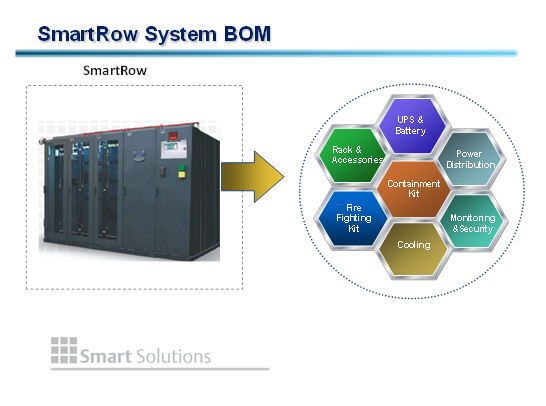 SmartRow System BOM

SmartRow

UPS & Battery

Rack & Accessories

Power Distribution

Containment Kit

Fire Fighting Kit

Monitoring & Security

Cooling

Smart Solutions